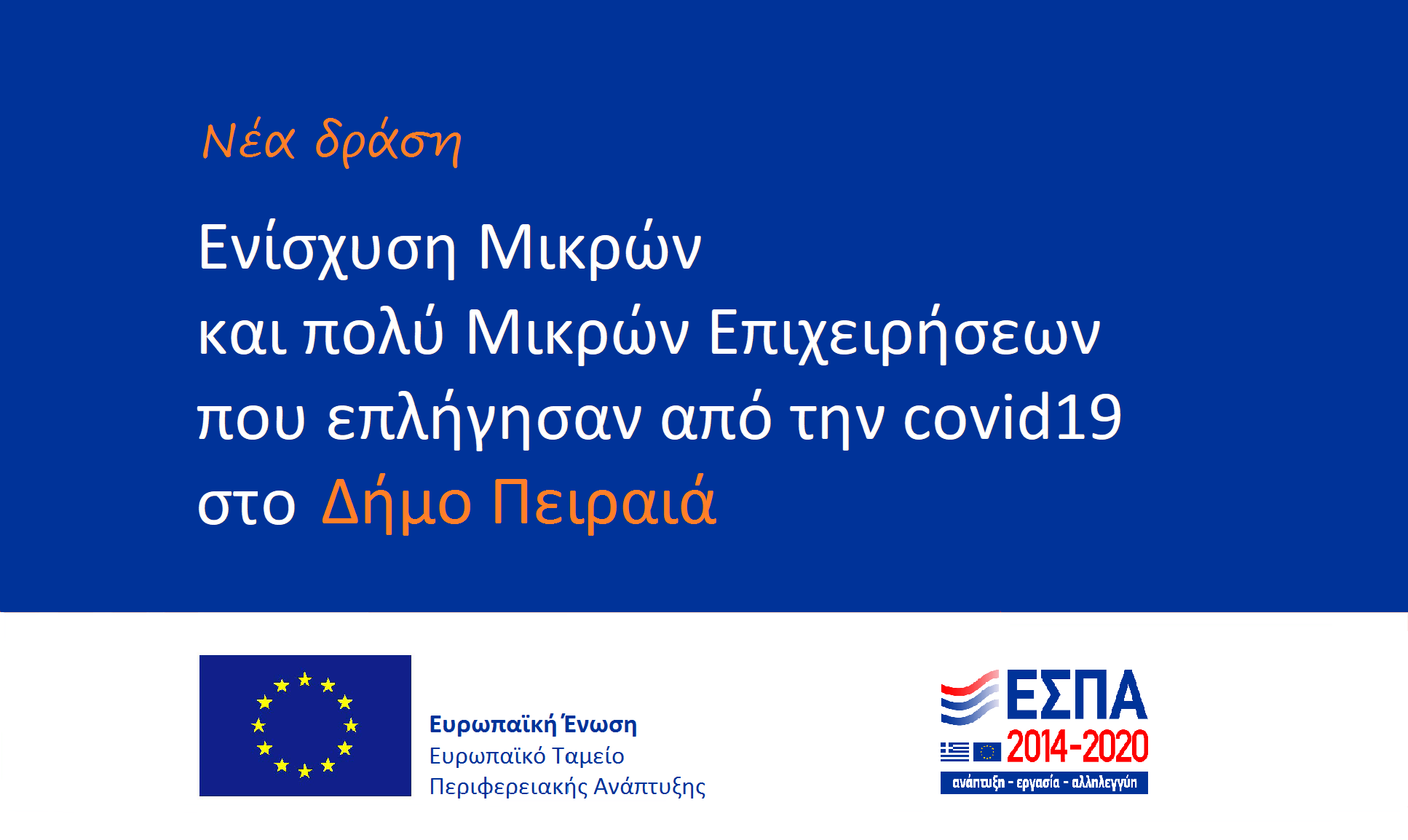 Νέα δράση

Ενίσχυση Μικρών και πολύ Μικρών Επιχειρήσεων που επλήγησαν από την covid19 στο Δήμο Πειραιά

Ευρωπαϊκή Ένωση
Ευρωπαϊκό Ταμείο
Περιφερειακής Ανάπτυξης

ΕΣΠΑ
2014-2020
ανάπτυξη - εργασία - αλληλεγγύη